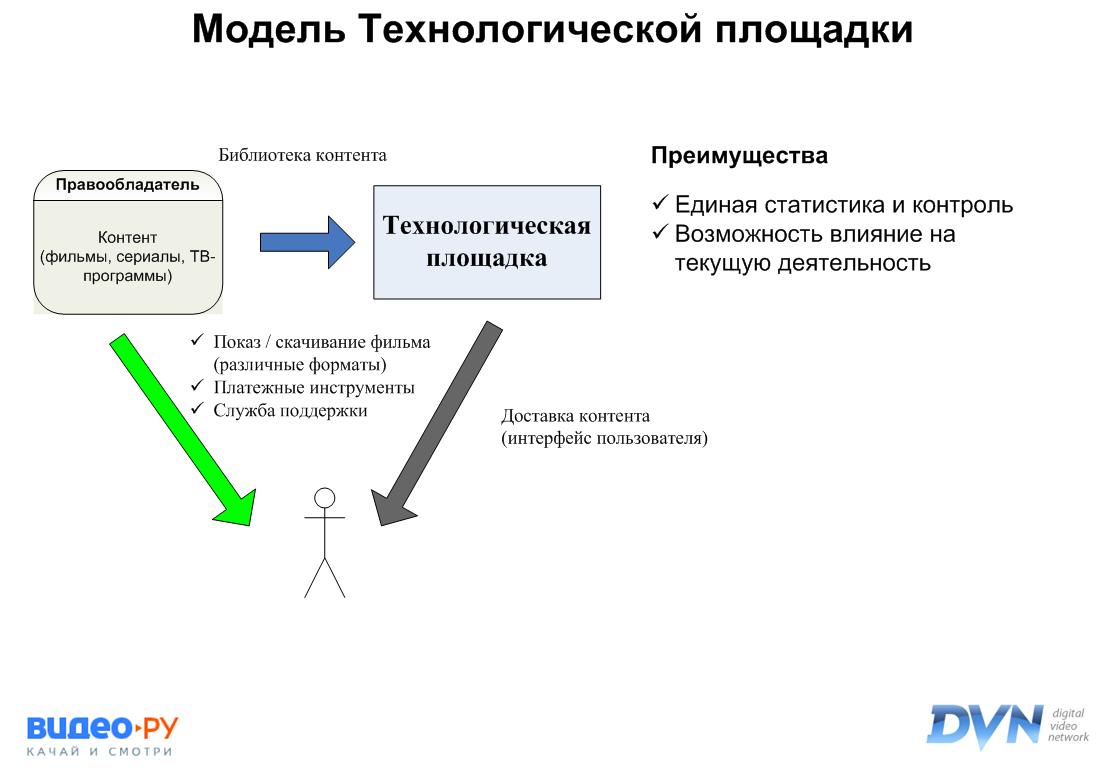 Модель Технологической площадки

Библиотека контента

Правообладатель

Контент (фильмы, сериалы, ТВ-программы)

Технологическая площадка

Преимущества

✓ Единая статистика и контроль
✓ Возможность влияние на текущую деятельность

✓ Показ / скачивание фильма (различные форматы)
✓ Платежные инструменты
✓ Служба поддержки

Доставка контента (интерфейс пользователя)

ВИДЕО·РУ
КАЧАЙ И СМОТРИ

DVN digital video network